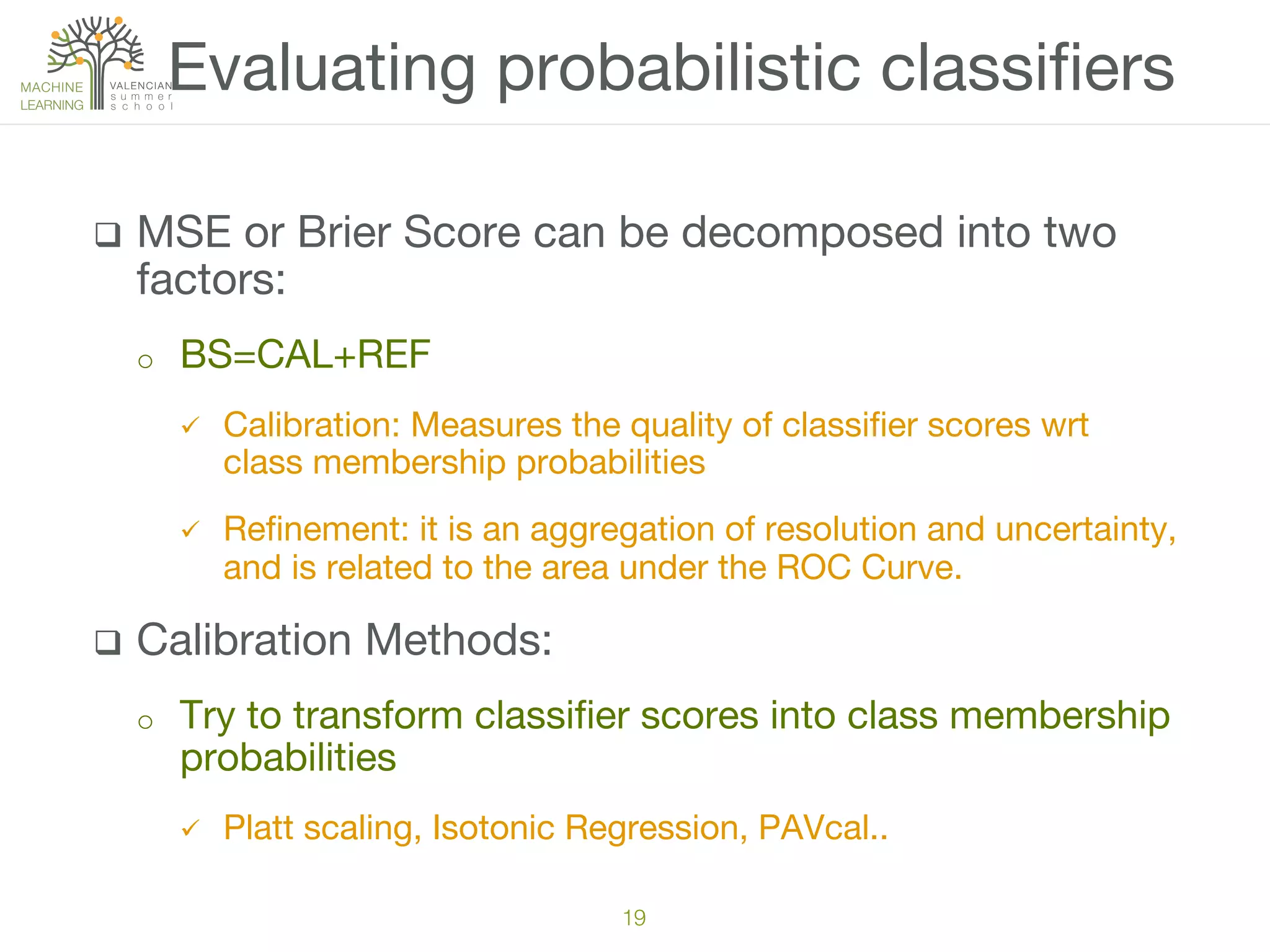 MACHINE LEARNING VALENCIAN summer school

Evaluating probabilistic classifiers

❑ MSE or Brier Score can be decomposed into two factors:

○ BS=CAL+REF

✓ Calibration: Measures the quality of classifier scores wrt class membership probabilities

✓ Refinement: it is an aggregation of resolution and uncertainty, and is related to the area under the ROC Curve.

❑ Calibration Methods:

○ Try to transform classifier scores into class membership probabilities

✓ Platt scaling, Isotonic Regression, PAVcal..

19